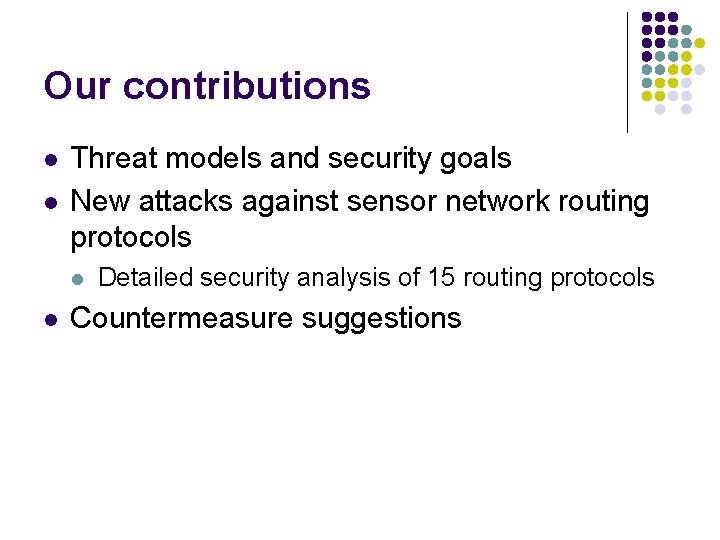 Our contributions

- Threat models and security goals
- New attacks against sensor network routing protocols
  - Detailed security analysis of 15 routing protocols
- Countermeasure suggestions